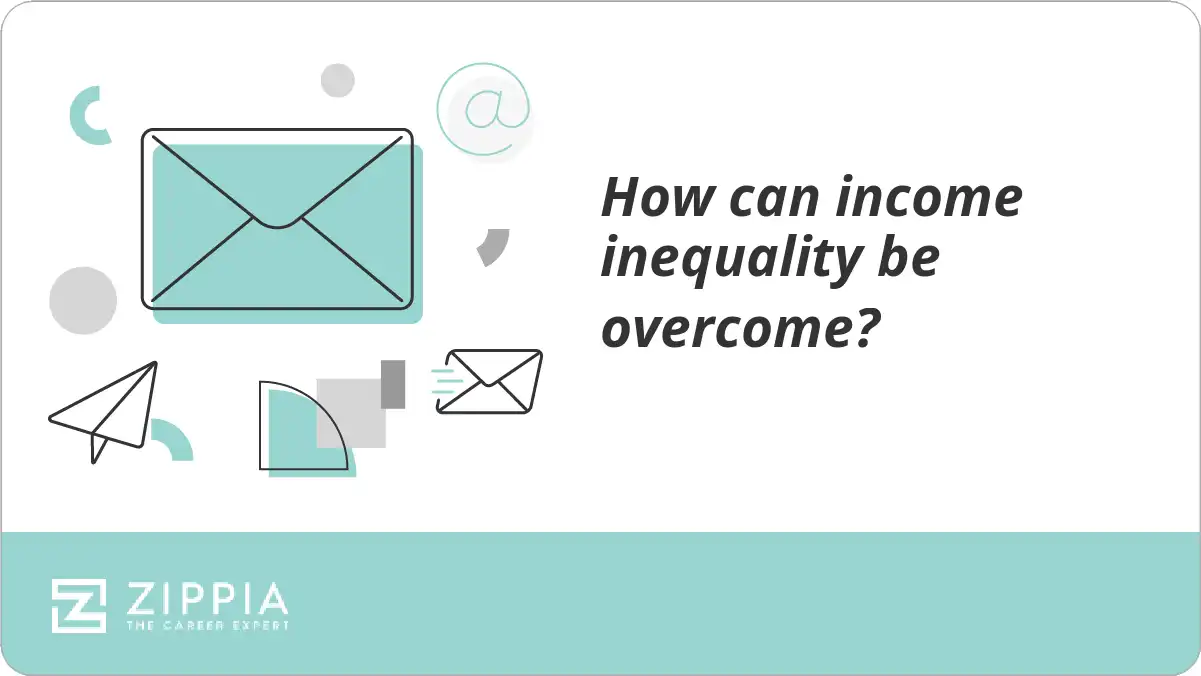 @

How can income inequality be overcome?

ZIPPIA
THE CAREER EXPERT